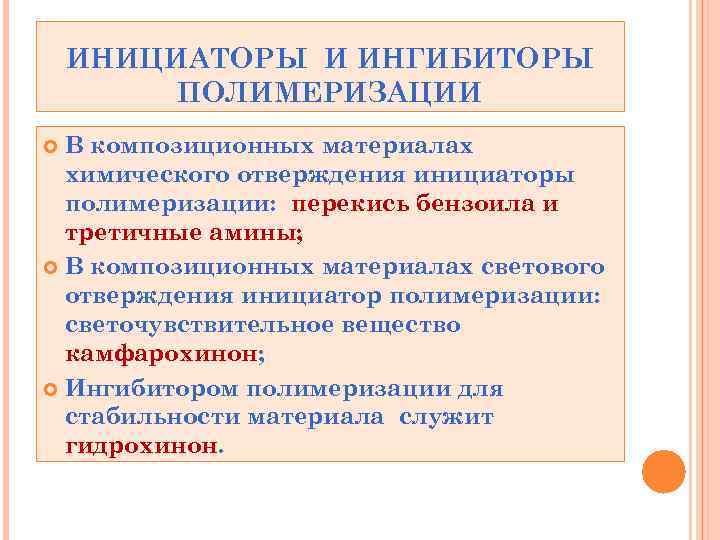 ИНИЦИАТОРЫ И ИНГИБИТОРЫ ПОЛИМЕРИЗАЦИИ

В композиционных материалах химического отверждения инициаторы полимеризации: перекись бензоила и третичные амины;

В композиционных материалах светового отверждения инициатор полимеризации: светочувствительное вещество камфарохинон;

Ингибитором полимеризации для стабильности материала служит гидрохинон.